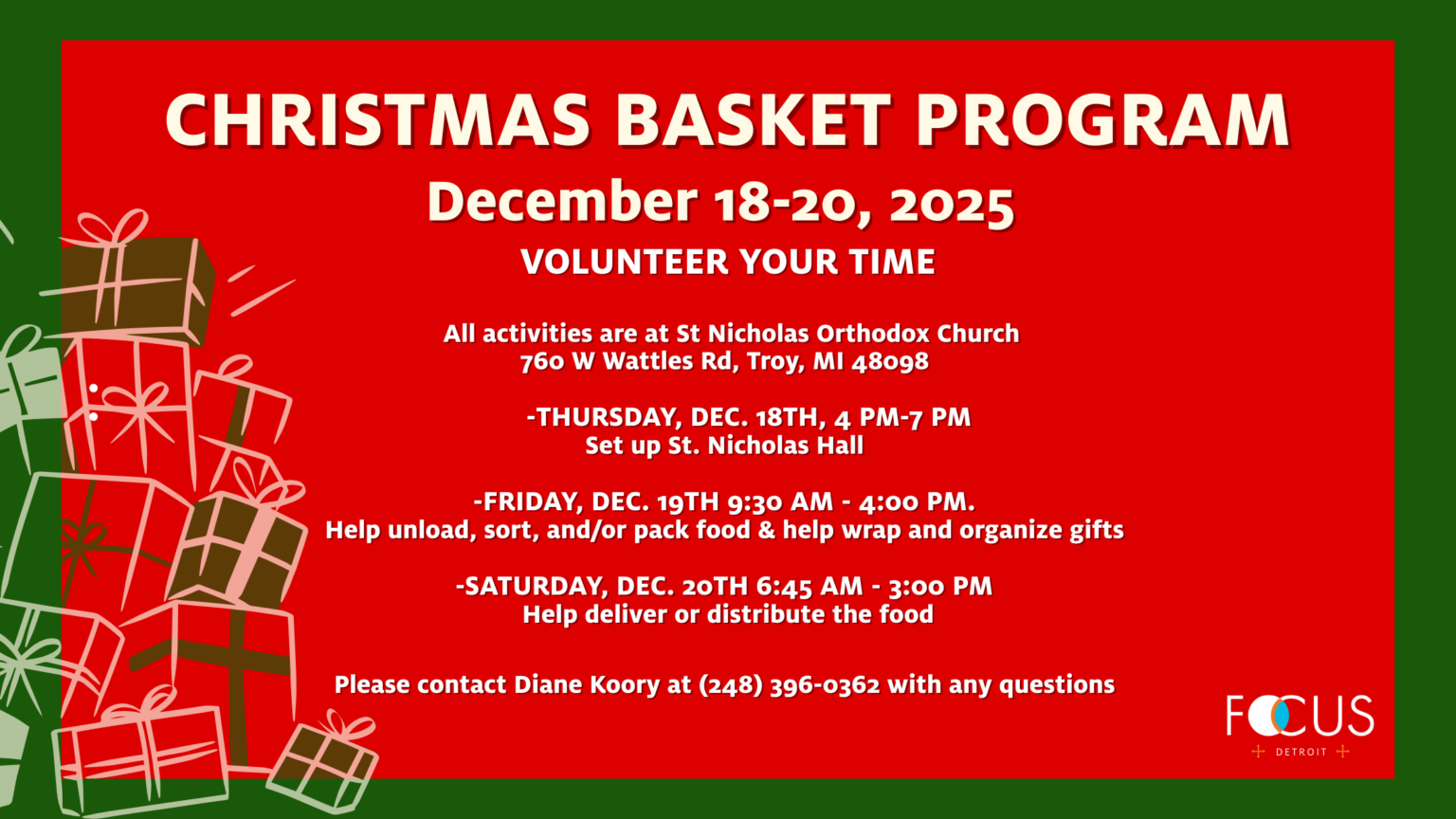 CHRISTMAS BASKET PROGRAM

December 18-20, 2025

VOLUNTEER YOUR TIME

All activities are at St Nicholas Orthodox Church
760 W Wattles Rd, Troy, MI 48098

-THURSDAY, DEC. 18TH, 4 PM-7 PM
Set up St. Nicholas Hall

-FRIDAY, DEC. 19TH 9:30 AM - 4:00 PM.
Help unload, sort, and/or pack food & help wrap and organize gifts

-SATURDAY, DEC. 20TH 6:45 AM - 3:00 PM
Help deliver or distribute the food

Please contact Diane Koory at (248) 396-0362 with any questions

FOCUS
DETROIT